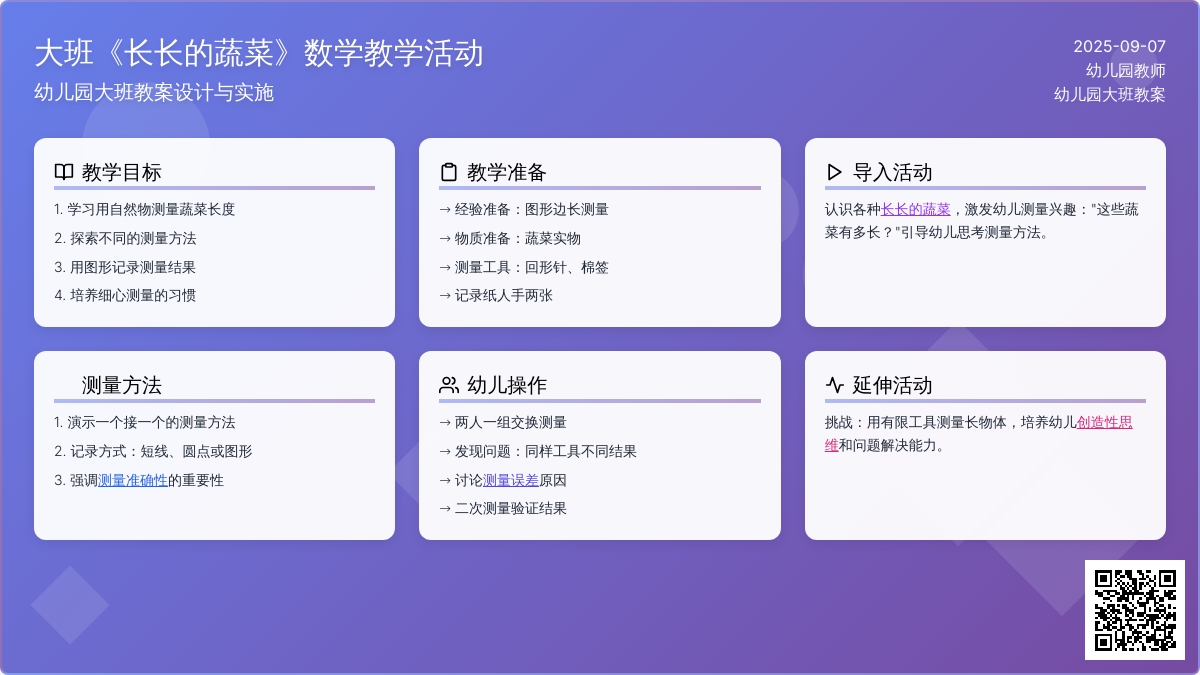 大班《长长的蔬菜》数学教学活动
幼儿园大班教案设计与实施

2025-09-07
幼儿园教师
幼儿园大班教案

教学目标
1. 学习用自然物测量蔬菜长度
2. 探索不同的测量方法
3. 用图形记录测量结果
4. 培养细心测量的习惯

教学准备
→ 经验准备：图形边长测量
→ 物质准备：蔬菜实物
→ 测量工具：回形针、棉签
→ 记录纸人手两张

导入活动
认识各种长长的蔬菜，激发幼儿测量兴趣："这些蔬菜有多长？"引导幼儿思考测量方法。

测量方法
1. 演示一个接一个的测量方法
2. 记录方式：短线、圆点或图形
3. 强调测量准确性的重要性

幼儿操作
→ 两人一组交换测量
→ 发现问题：同样工具不同结果
→ 讨论测量误差原因
→ 二次测量验证结果

延伸活动
挑战：用有限工具测量长物体，培养幼儿创造性思维和问题解决能力。